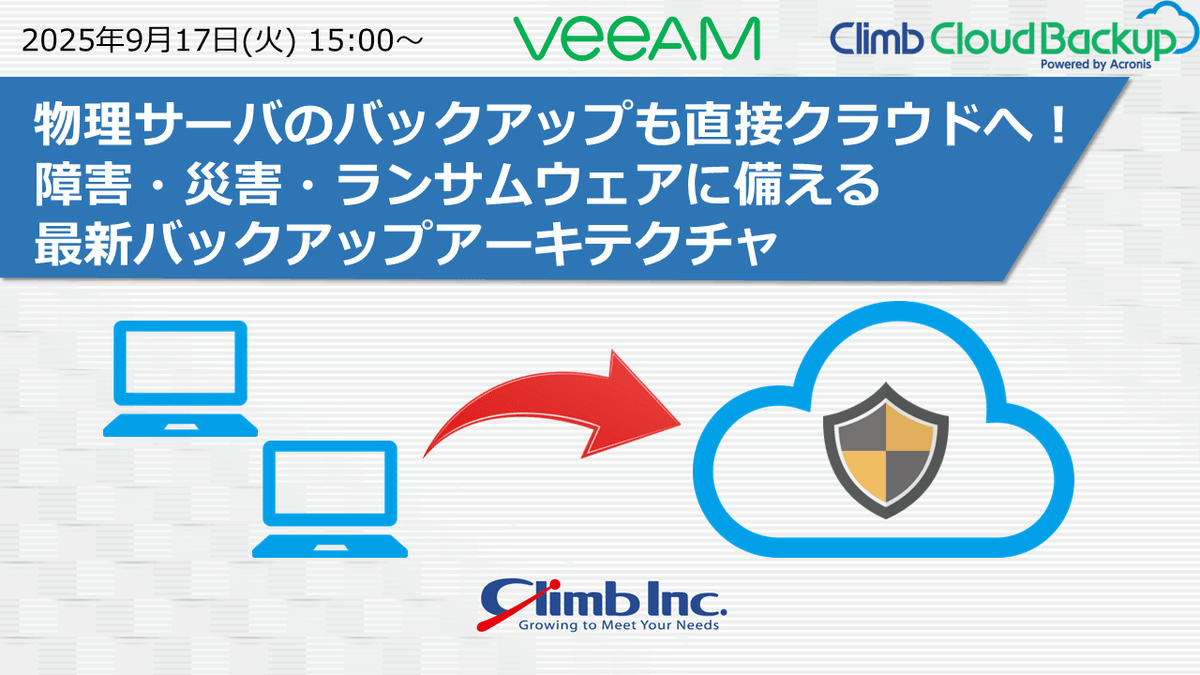 2025年9月17日(火) 15:00～

VEEAM

Climb Cloud Backup
Powered by Acronis

物理サーバのバックアップも直接クラウドへ！
障害・災害・ランサムウェアに備える
最新バックアップアーキテクチャ

Climb Inc.
Growing to Meet Your Needs